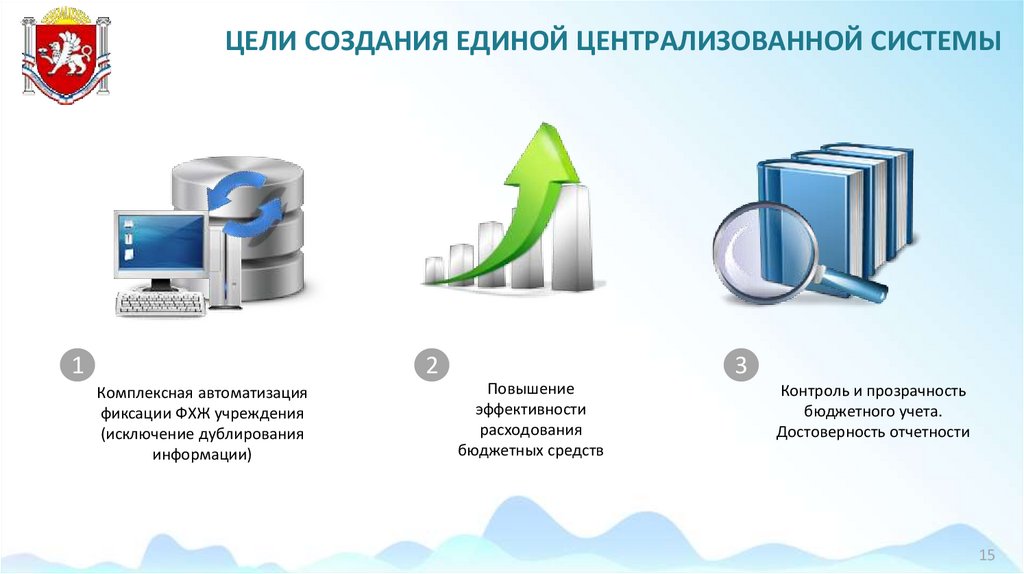 ЦЕЛИ СОЗДАНИЯ ЕДИНОЙ ЦЕНТРАЛИЗОВАННОЙ СИСТЕМЫ

1

Комплексная автоматизация фиксации ФХЖ учреждения (исключение дублирования информации)

2

Повышение эффективности расходования бюджетных средств

3

Контроль и прозрачность бюджетного учета. Достоверность отчетности

15